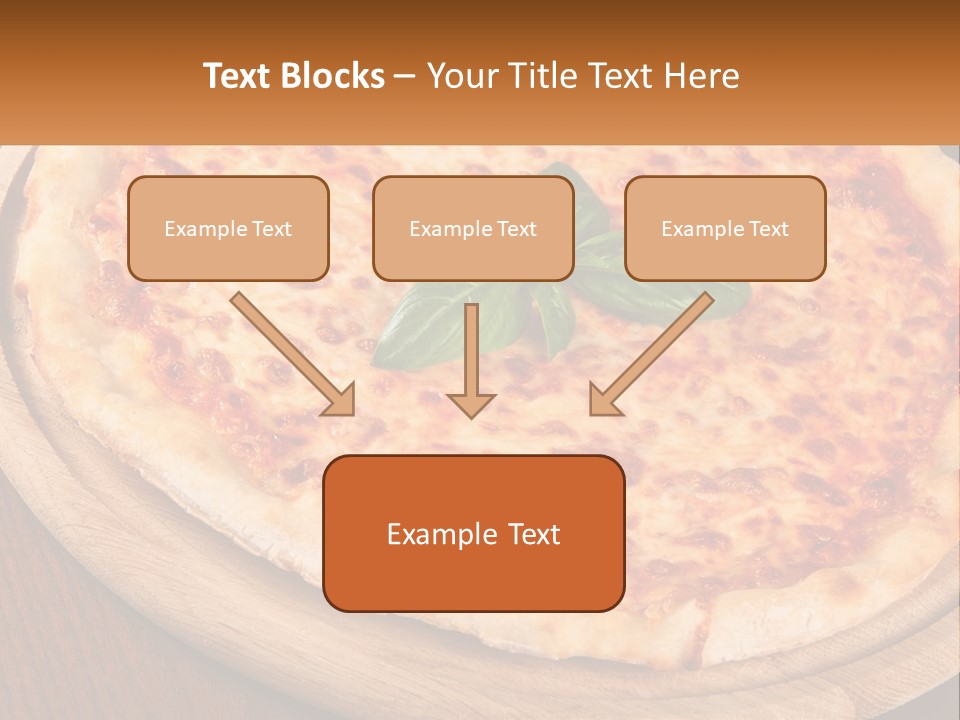 Text Blocks – Your Title Text Here

Example Text

Example Text

Example Text

Example Text